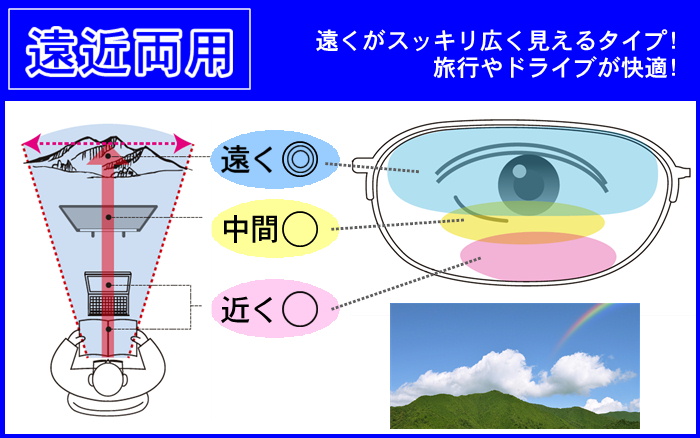 遠近両用

遠くがスッキリ広く見えるタイプ！
旅行やドライブが快適！

遠く◎

中間○

近く○